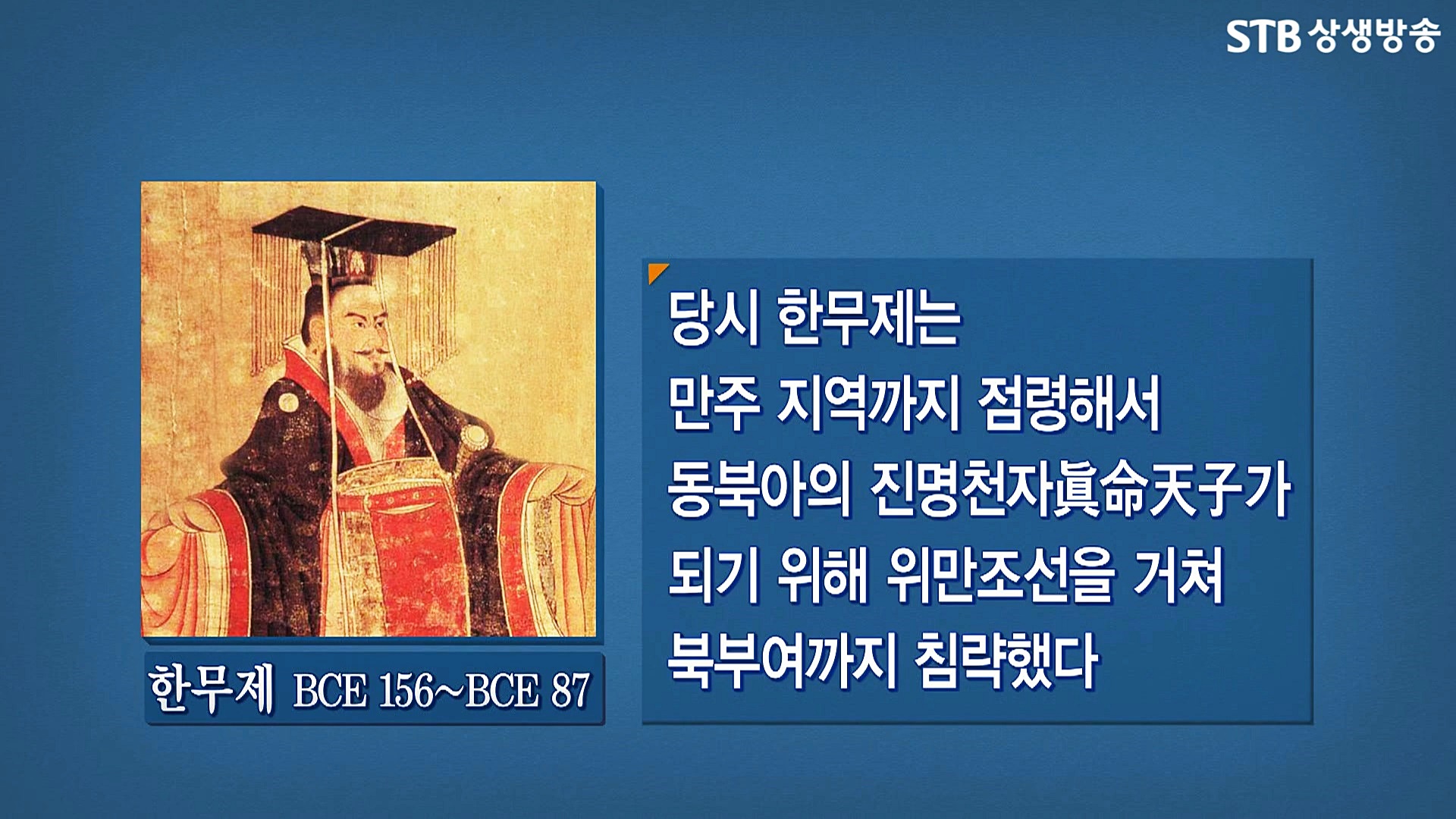 STB 상생방송

한무제 BCE 156~BCE 87

당시 한무제는
만주 지역까지 점령해서
동북아의 진명천자眞命天子가
되기 위해 위만조선을 거쳐
북부여까지 침략했다